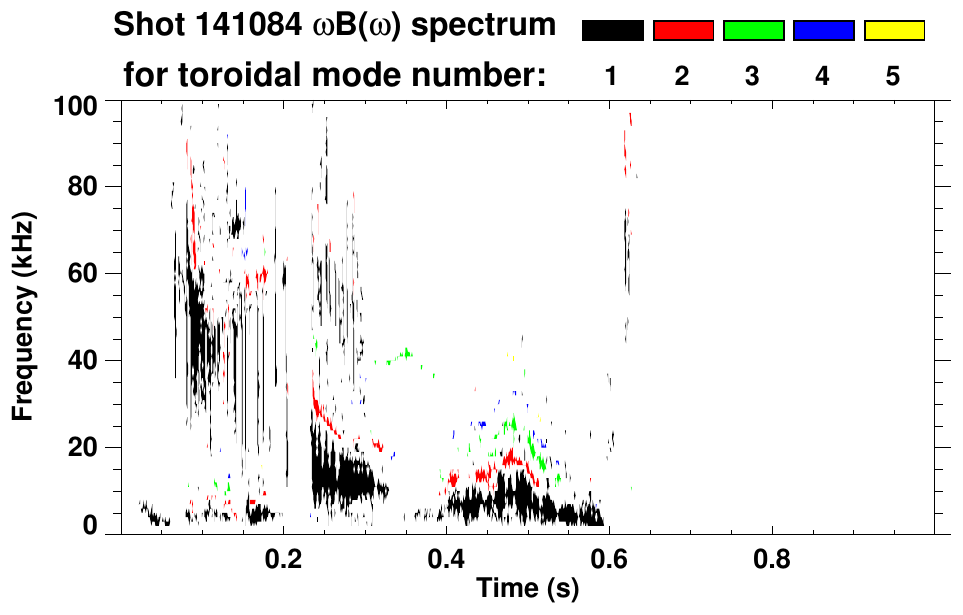 Shot 141084 $\omega B(\omega)$ spectrum

for toroidal mode number: 1 2 3 4 5

100
80
60
40
20
0

Frequency (kHz)

0.2
0.4
0.6
0.8

Time (s)